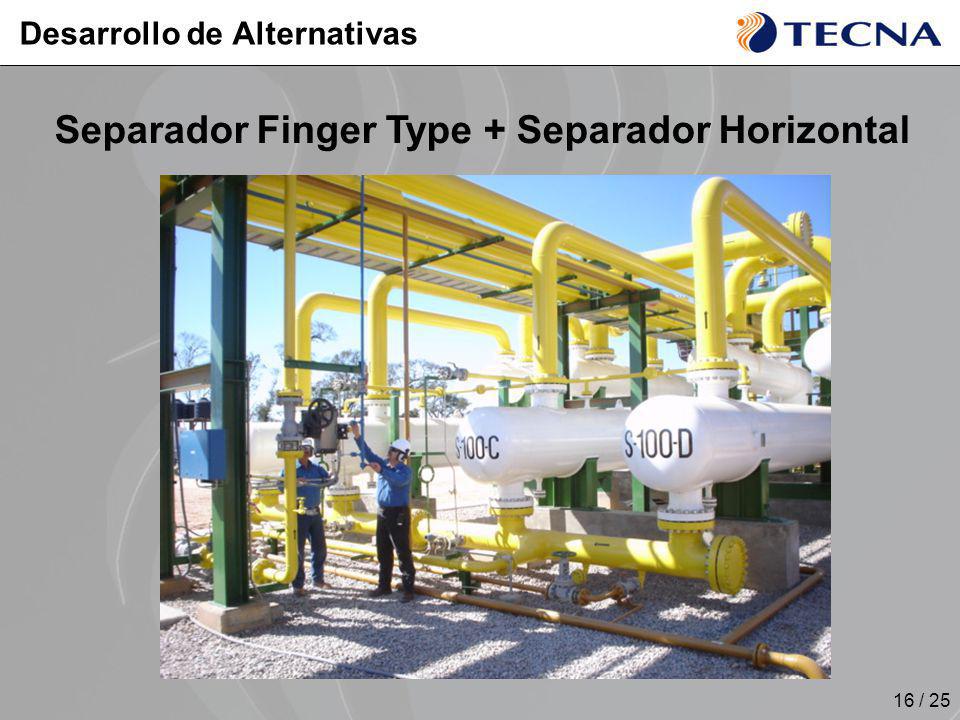 Desarrollo de Alternativas

TECNA

Separador Finger Type + Separador Horizontal

S-100-C

S-100-D

16 / 25